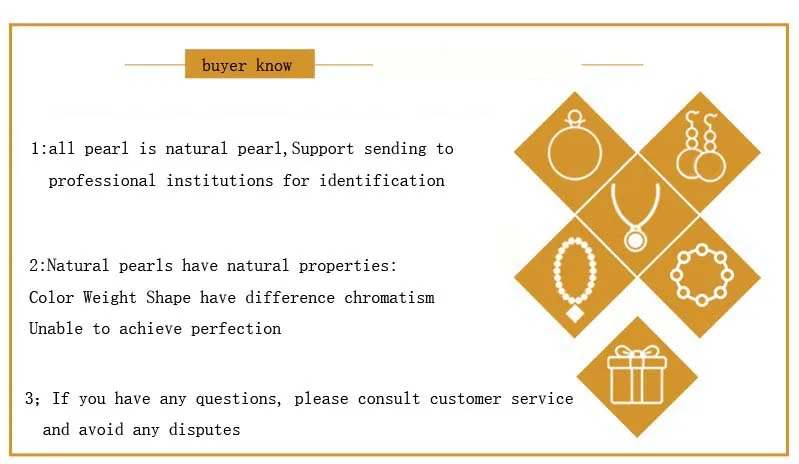 buyer know

1:all pearl is natural pearl,Support sending to professional institutions for identification

2:Natural pearls have natural properties:
Color Weight Shape have difference chromatism
Unable to achieve perfection

3; If you have any questions, please consult customer service and avoid any disputes